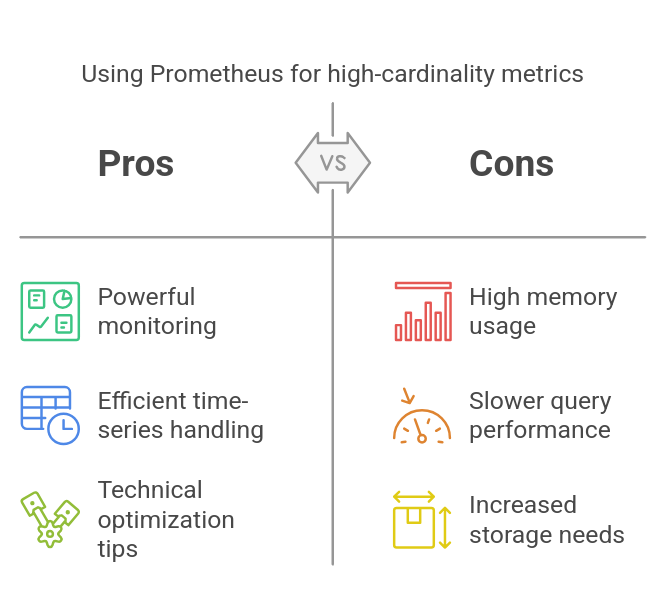 Using Prometheus for high-cardinality metrics

Pros

VS

Cons

Powerful monitoring

Efficient time-series handling

Technical optimization tips

High memory usage

Slower query performance

Increased storage needs